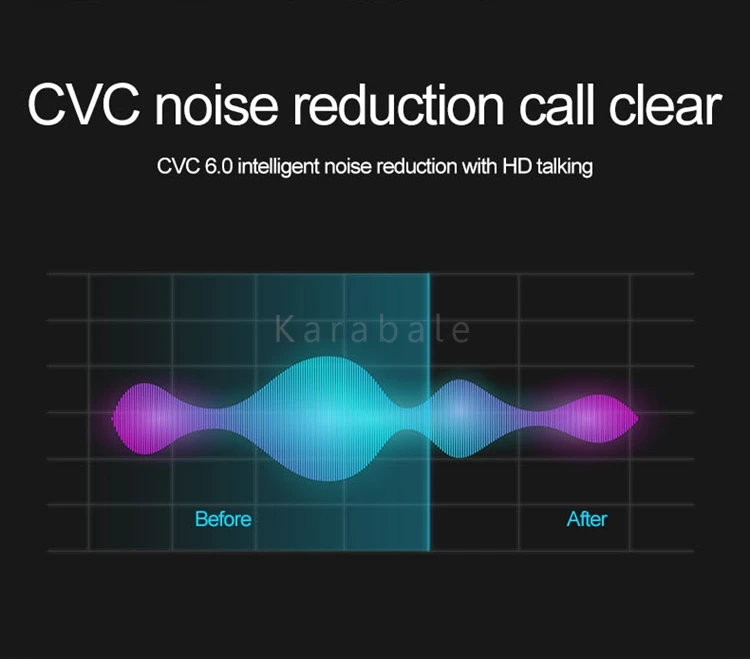 CVC noise reduction call clear

CVC 6.0 intelligent noise reduction with HD talking

Karabale

Before

After